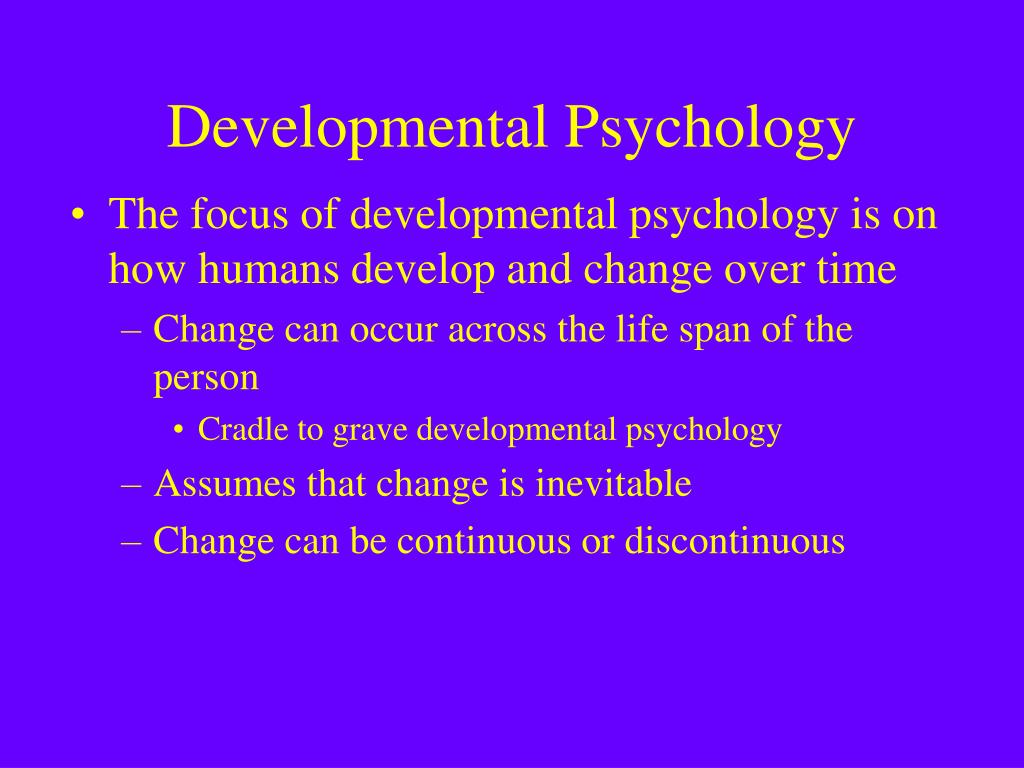 Developmental Psychology

• The focus of developmental psychology is on how humans develop and change over time

– Change can occur across the life span of the person

• Cradle to grave developmental psychology

– Assumes that change is inevitable

– Change can be continuous or discontinuous